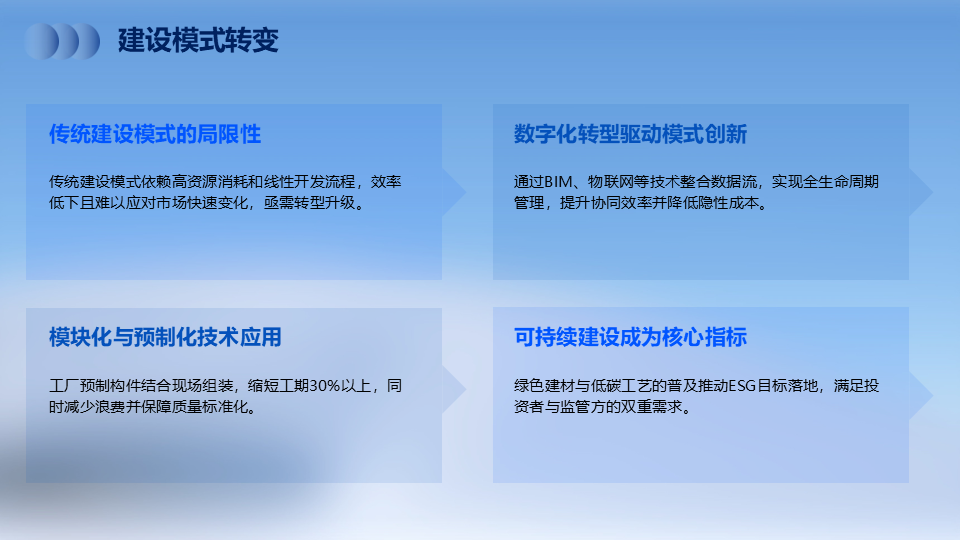 建设模式转变

传统建设模式的局限性

传统建设模式依赖高资源消耗和线性开发流程，效率低下且难以应对市场快速变化，亟需转型升级。

数字化转型驱动模式创新

通过BIM、物联网等技术整合数据流，实现全生命周期管理，提升协同效率并降低隐性成本。

模块化与预制化技术应用

工厂预制构件结合现场组装，缩短工期30%以上，同时减少浪费并保障质量标准化。

可持续建设成为核心指标

绿色建材与低碳工艺的普及推动ESG目标落地，满足投资者与监管方的双重需求。